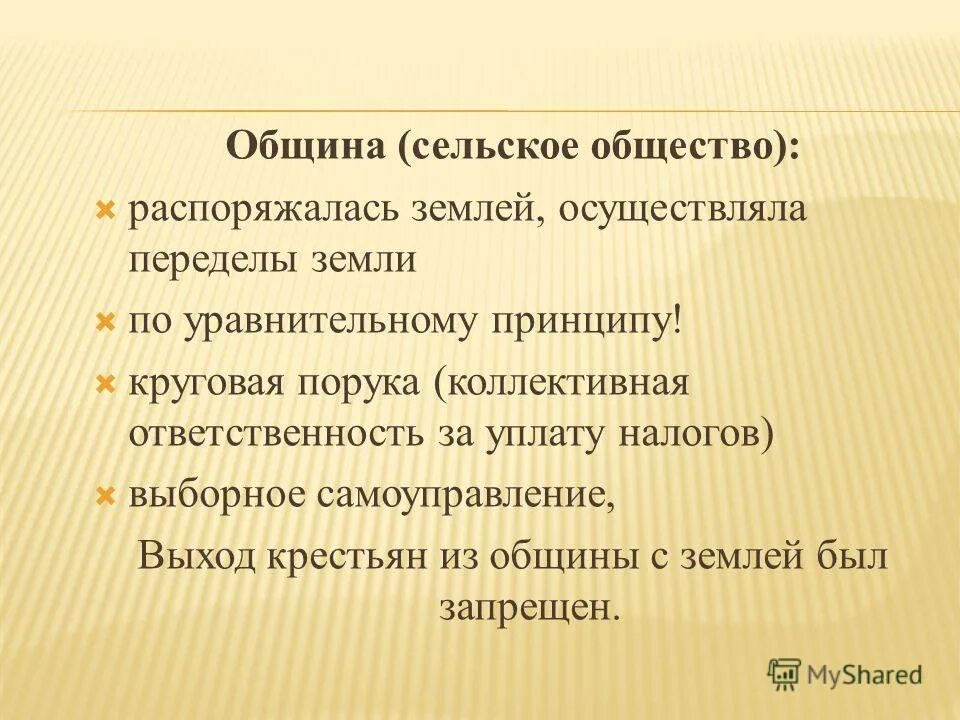 Община (сельское общество):

распоряжалась землей, осуществляла переделы земли

по уравнительному принципу!

круговая порука (коллективная ответственность за уплату налогов)

выборное самоуправление,

Выход крестьян из общины с землей был запрещен.

MyShared